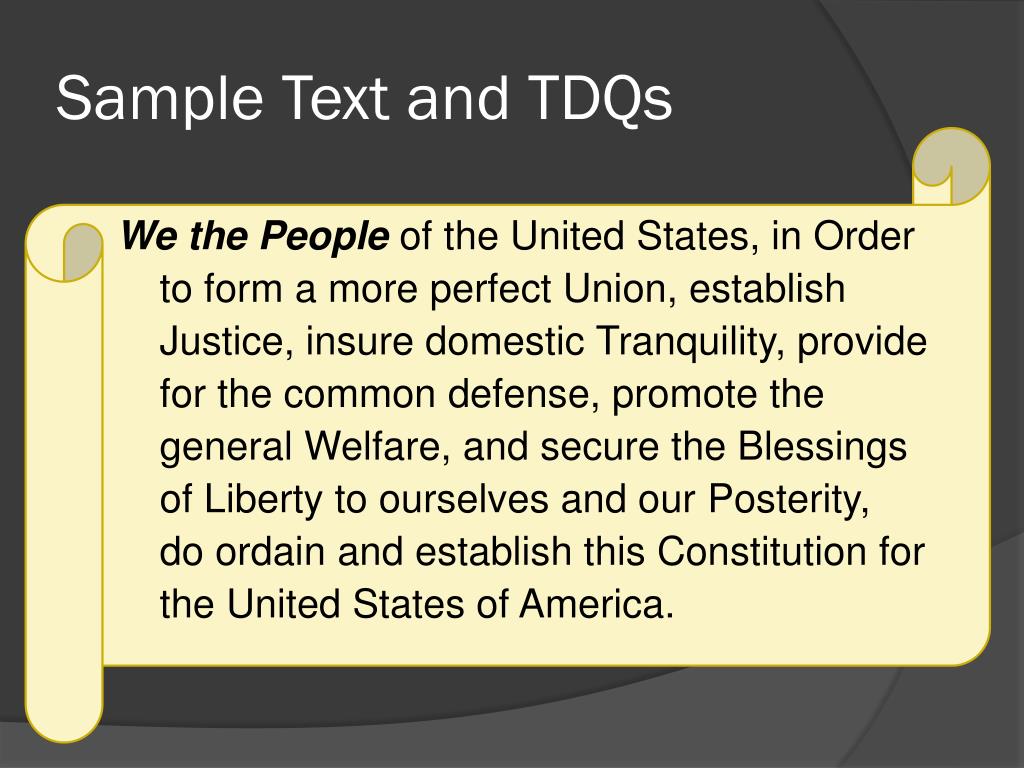 Sample Text and TDQs

We the People of the United States, in Order to form a more perfect Union, establish Justice, insure domestic Tranquility, provide for the common defense, promote the general Welfare, and secure the Blessings of Liberty to ourselves and our Posterity, do ordain and establish this Constitution for the United States of America.